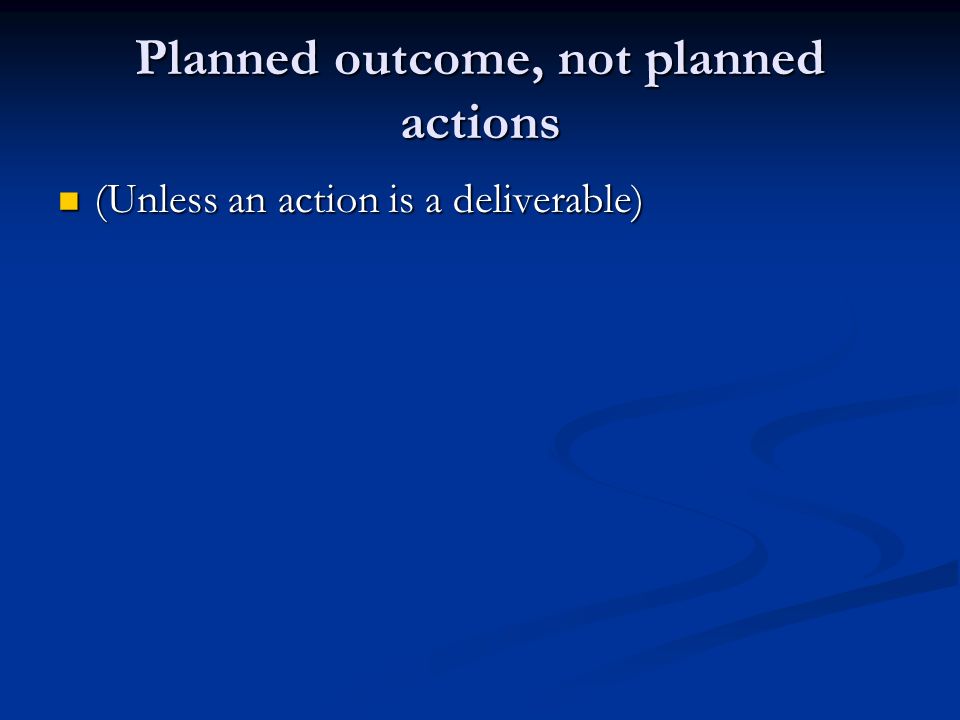 Planned outcome, not planned actions

(Unless an action is a deliverable)